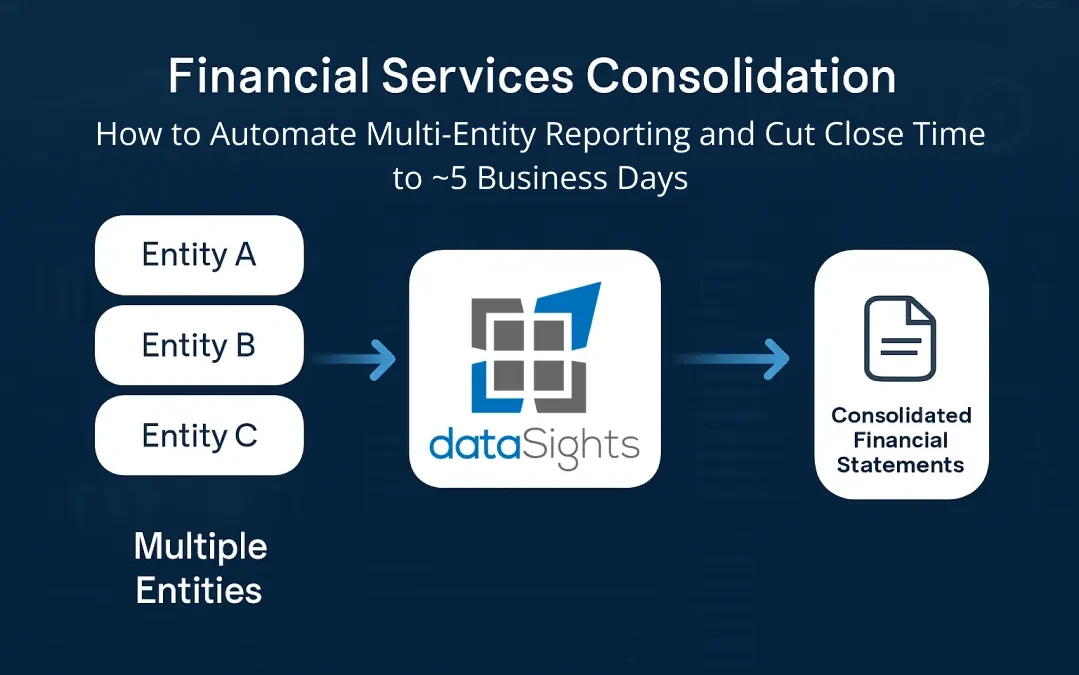 Financial Services Consolidation

How to Automate Multi-Entity Reporting and Cut Close Time to ~5 Business Days

Entity A

Entity B

Entity C

Multiple Entities

dataSights

Consolidated Financial Statements